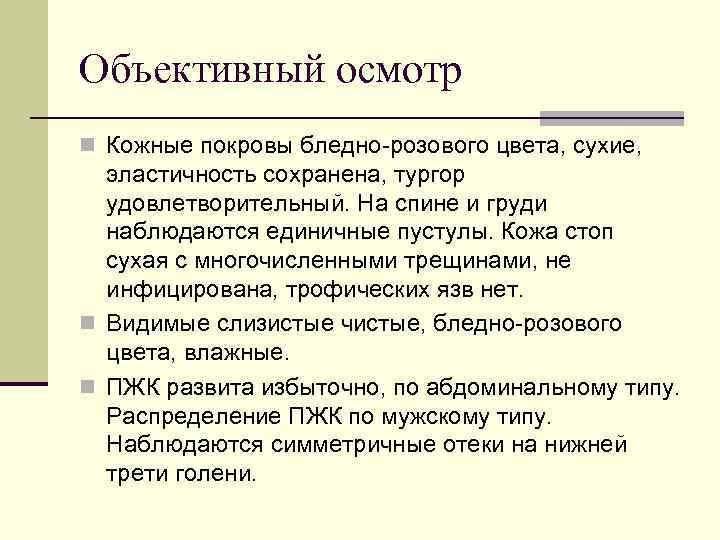 Объективный осмотр

Кожные покровы бледно-розового цвета, сухие, эластичность сохранена, тургор удовлетворительный. На спине и груди наблюдаются единичные пустулы. Кожа стоп сухая с многочисленными трещинами, не инфицирована, трофических язв нет.

Видимые слизистые чистые, бледно-розового цвета, влажные.

ПЖК развита избыточно, по абдоминальному типу. Распределение ПЖК по мужскому типу. Наблюдаются симметричные отеки на нижней трети голени.